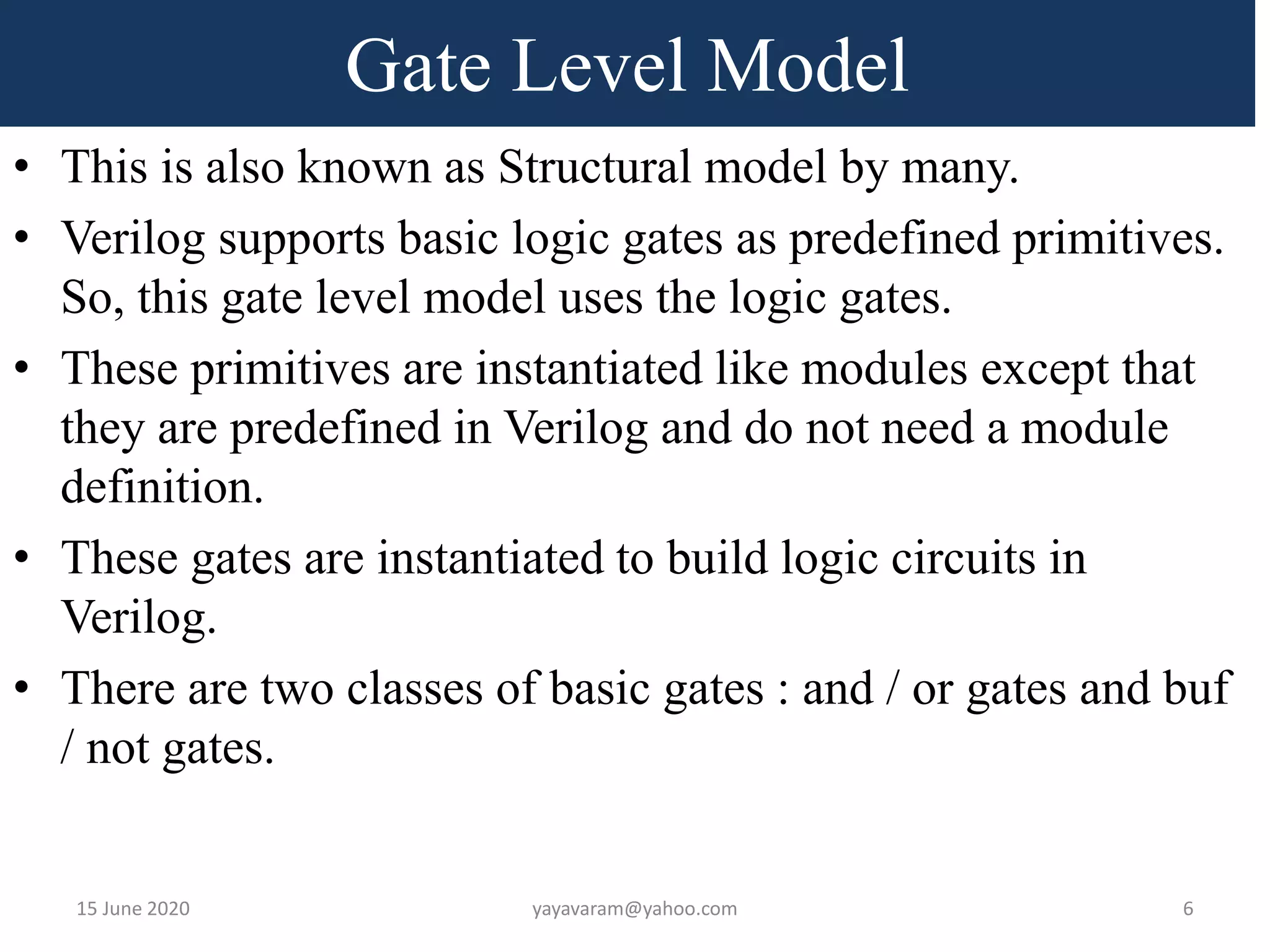 Gate Level Model

• This is also known as Structural model by many.
• Verilog supports basic logic gates as predefined primitives. So, this gate level model uses the logic gates.
• These primitives are instantiated like modules except that they are predefined in Verilog and do not need a module definition.
• These gates are instantiated to build logic circuits in Verilog.
• There are two classes of basic gates : and / or gates and buf / not gates.

15 June 2020 yayavaram@yahoo.com 6